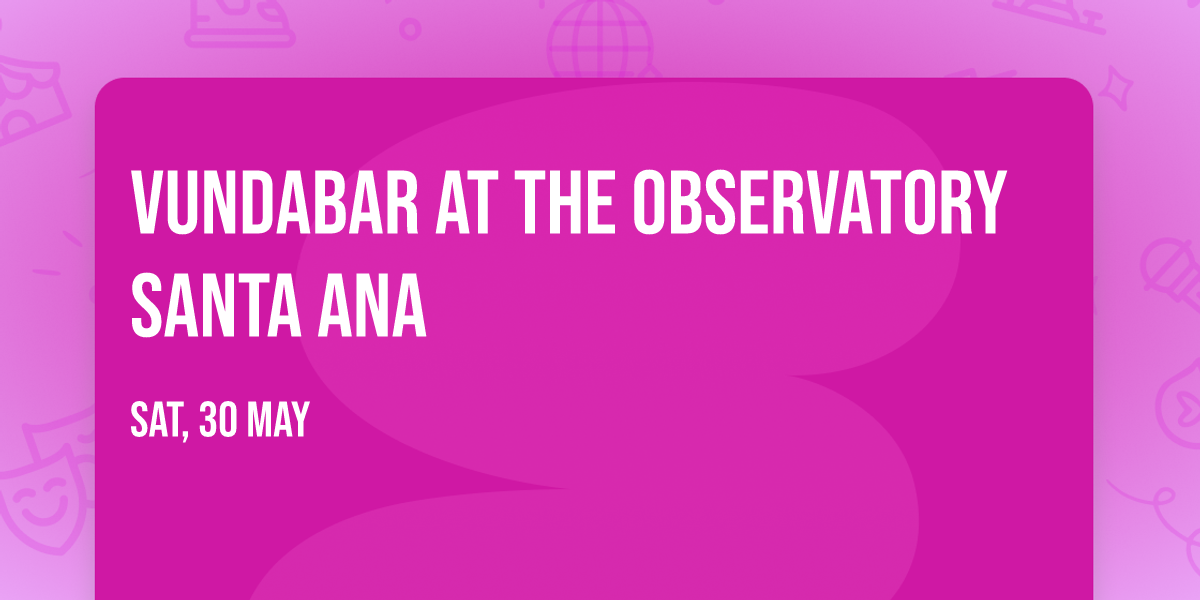 VUNDABAR AT THE OBSERVATORY SANTA ANA

SAT, 30 MAY